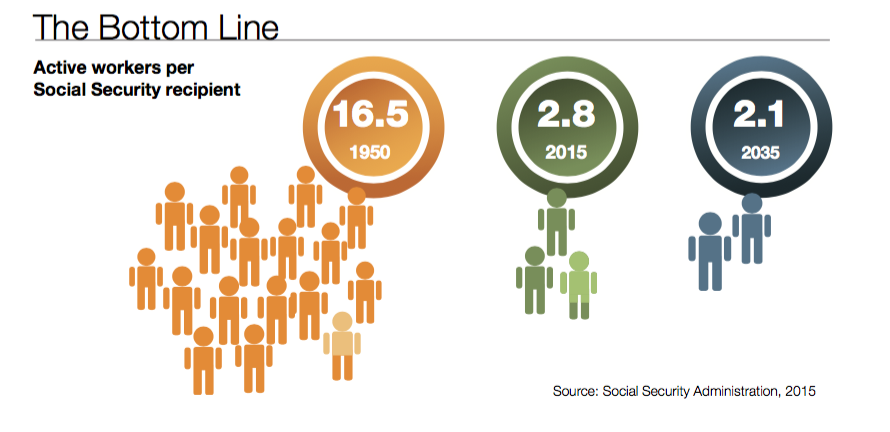 The Bottom Line

Active workers per Social Security recipient

16.5
1950

2.8
2015

2.1
2035

Source: Social Security Administration, 2015